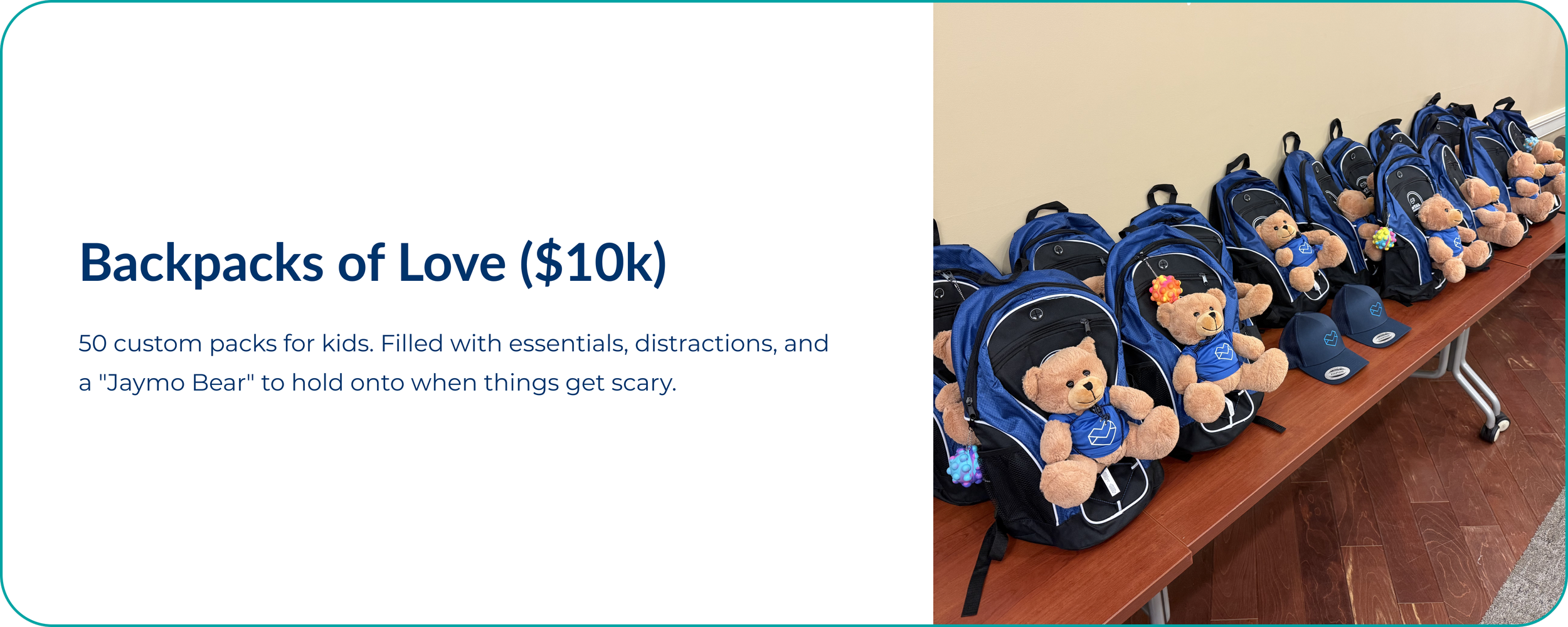 Backpacks of Love ($10k)

50 custom packs for kids. Filled with essentials, distractions, and a "Jaymo Bear" to hold onto when things get scary.